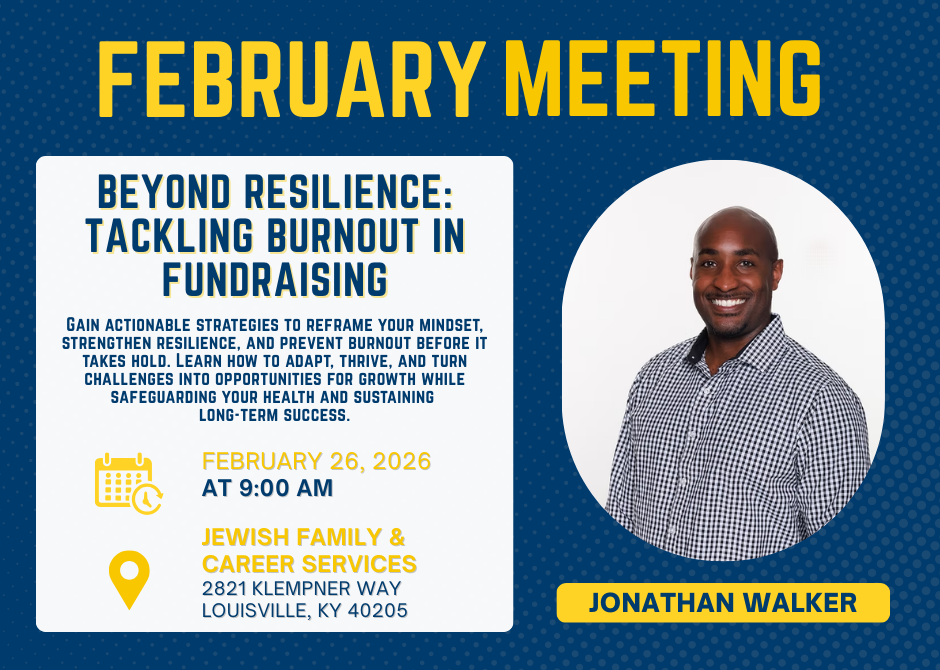 FEBRUARY MEETING

BEYOND RESILIENCE: TACKLING BURNOUT IN FUNDRAISING

GAIN ACTIONABLE STRATEGIES TO REFRAME YOUR MINDSET, STRENGTHEN RESILIENCE, AND PREVENT BURNOUT BEFORE IT TAKES HOLD. LEARN HOW TO ADAPT, THRIVE, AND TURN CHALLENGES INTO OPPORTUNITIES FOR GROWTH WHILE SAFEGUARDING YOUR HEALTH AND SUSTAINING LONG-TERM SUCCESS.

FEBRUARY 26, 2026
AT 9:00 AM

JEWISH FAMILY & CAREER SERVICES
2821 KLEMPNER WAY
LOUISVILLE, KY 40205

JONATHAN WALKER